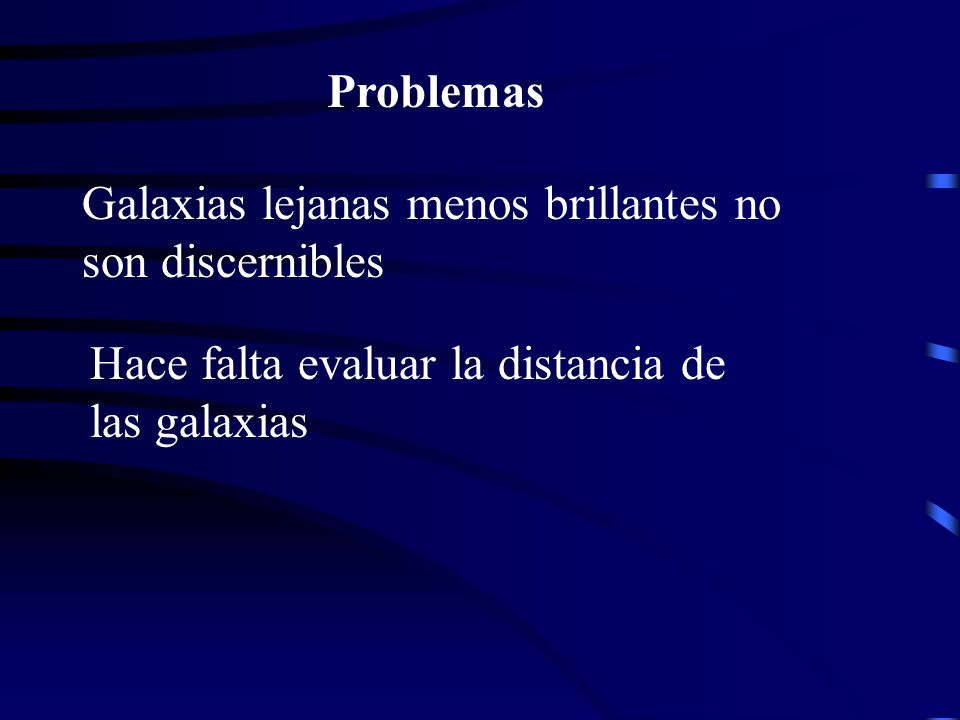 Problemas

Galaxias lejanas menos brillantes no son discernibles

Hace falta evaluar la distancia de las galaxias